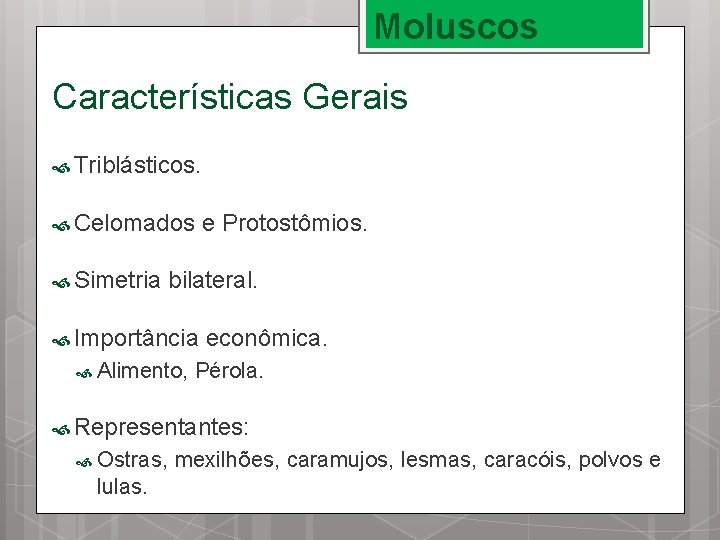 Moluscos

Características Gerais

Triblásticos.

Celomados e Protostômios.

Simetria bilateral.

Importância econômica.

Alimento, Pérola.

Representantes:

Ostras, mexilhões, caramujos, lesmas, caracóis, polvos e lulas.